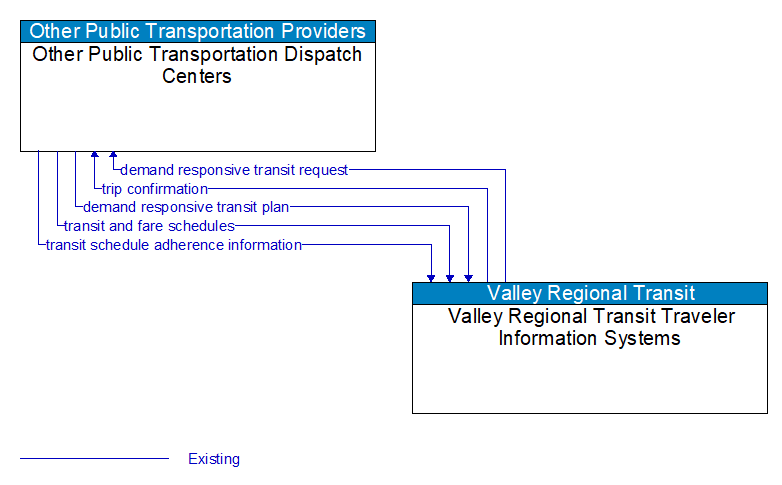 Other Public Transportation Providers
Other Public Transportation Dispatch Centers

demand responsive transit request
trip confirmation
demand responsive transit plan
transit and fare schedules
transit schedule adherence information

Valley Regional Transit
Valley Regional Transit Traveler Information Systems

Existing